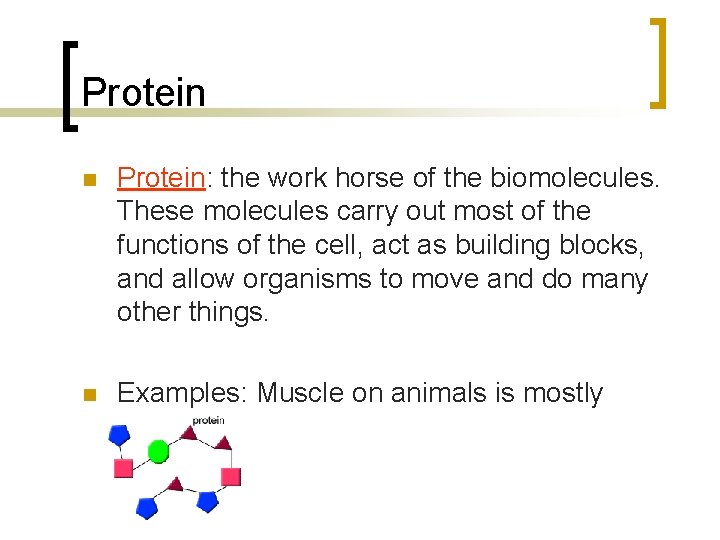 Protein

Protein: the work horse of the biomolecules. These molecules carry out most of the functions of the cell, act as building blocks, and allow organisms to move and do many other things.

Examples: Muscle on animals is mostly

protein